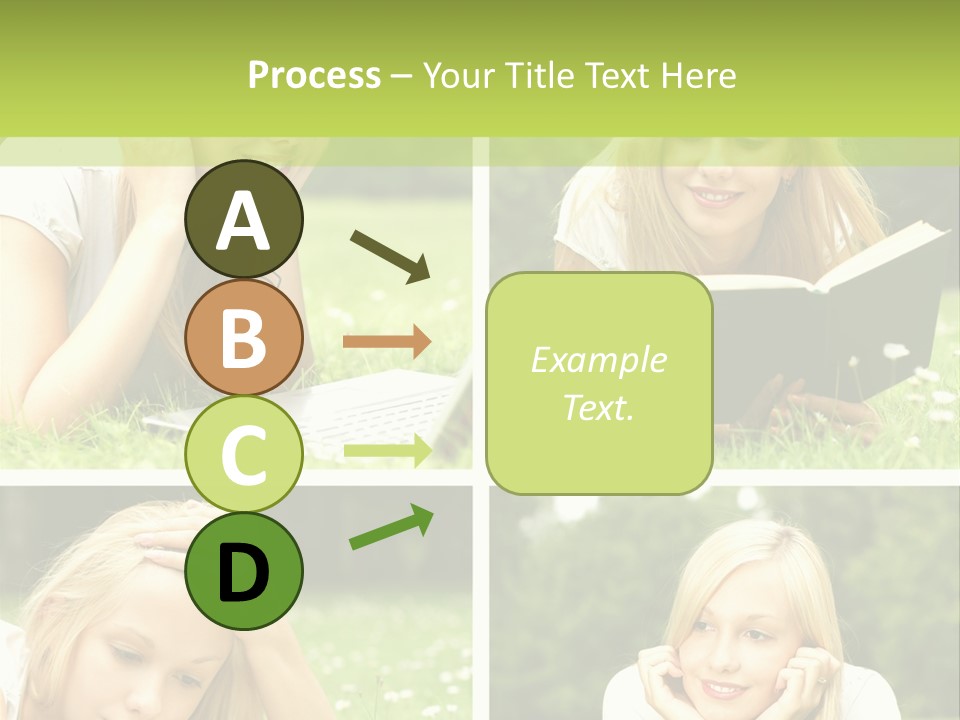 Process – Your Title Text Here

A

B

C

D

Example Text.